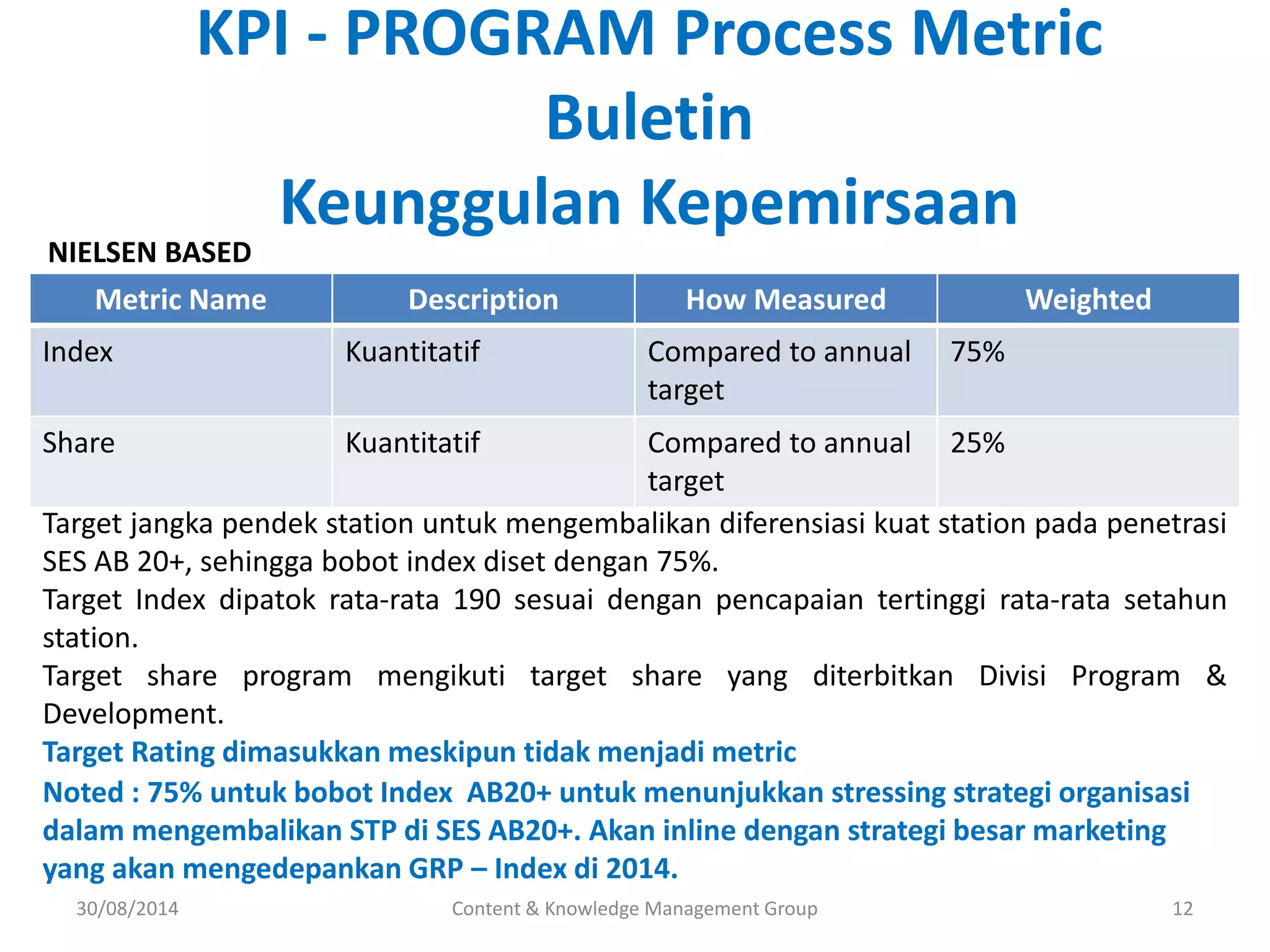 KPI - PROGRAM Process Metric
Buletin
Keunggulan Kepemirsaan

NIELSEN BASED

| Metric Name | Description | How Measured | Weighted |
|---|---|---|---|
| Index | Kuantitatif | Compared to annual target | 75% |
| Share | Kuantitatif | Compared to annual target | 25% |

Target jangka pendek station untuk mengembalikan diferensiasi kuat station pada penetrasi SES AB 20+, sehingga bobot index diset dengan 75%.

Target Index dipatok rata-rata 190 sesuai dengan pencapaian tertinggi rata-rata setahun station.

Target share program mengikuti target share yang diterbitkan Divisi Program & Development.

Target Rating dimasukkan meskipun tidak menjadi metric

Noted : 75% untuk bobot Index AB20+ untuk menunjukkan stressing strategi organisasi dalam mengembalikan STP di SES AB20+. Akan inline dengan strategi besar marketing yang akan mengedepankan GRP – Index di 2014.

30/08/2014 Content & Knowledge Management Group 12